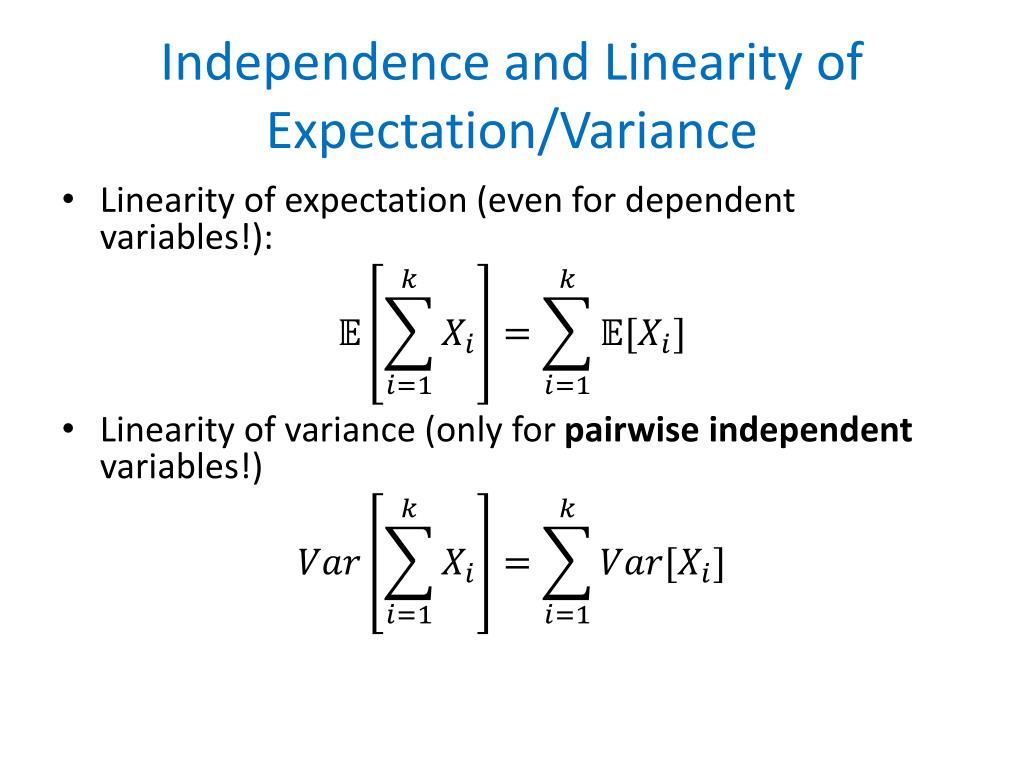 Independence and Linearity of Expectation/Variance

• Linearity of expectation (even for dependent variables!):

$\mathbb{E}\left[\sum_{i=1}^{k} X_i\right] = \sum_{i=1}^{k} \mathbb{E}[X_i]$

• Linearity of variance (only for **pairwise independent** variables!)

$Var\left[\sum_{i=1}^{k} X_i\right] = \sum_{i=1}^{k} Var[X_i]$